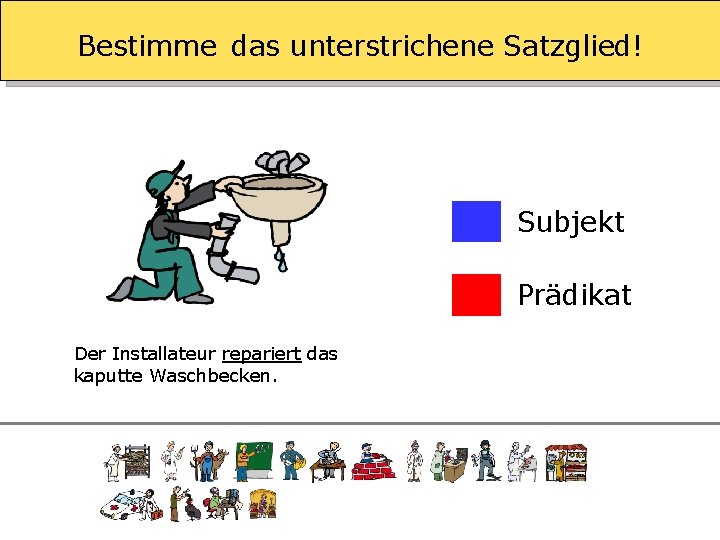 Bestimme das unterstrichene Satzglied!

Subjekt

Prädikat

Der Installateur repariert das kaputte Waschbecken.